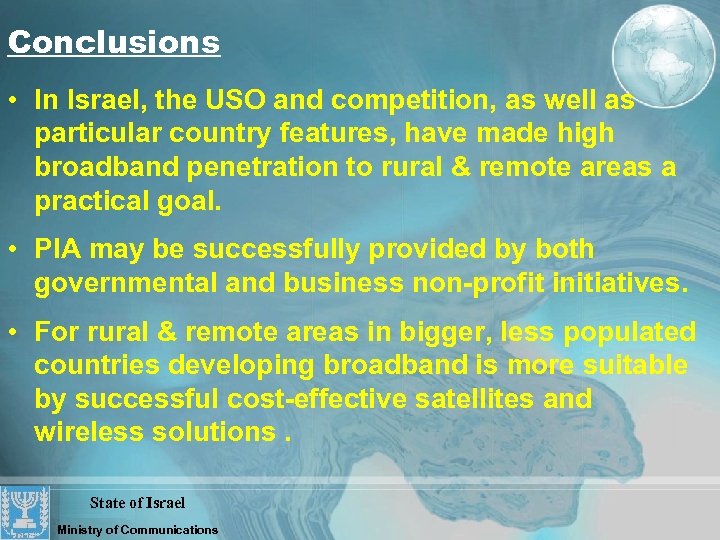 Conclusions

• In Israel, the USO and competition, as well as particular country features, have made high broadband penetration to rural & remote areas a practical goal.

• PIA may be successfully provided by both governmental and business non-profit initiatives.

• For rural & remote areas in bigger, less populated countries developing broadband is more suitable by successful cost-effective satellites and wireless solutions .

State of Israel

Ministry of Communications